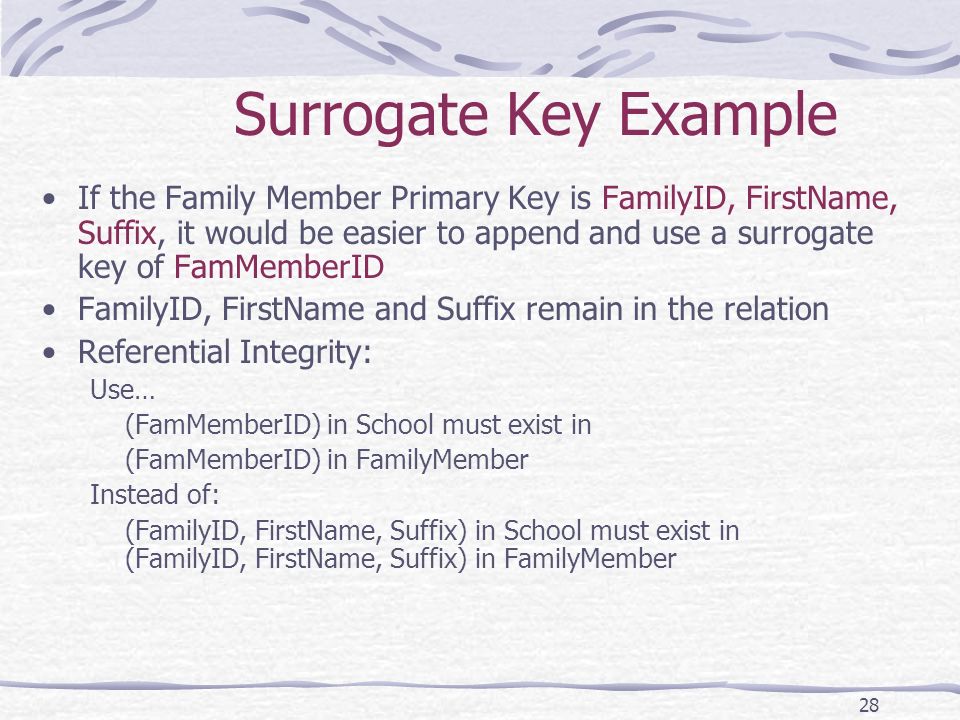 Surrogate Key Example

• If the Family Member Primary Key is FamilyID, FirstName, Suffix, it would be easier to append and use a surrogate key of FamMemberID
• FamilyID, FirstName and Suffix remain in the relation
• Referential Integrity:

Use…
(FamMemberID) in School must exist in
(FamMemberID) in FamilyMember
Instead of:
(FamilyID, FirstName, Suffix) in School must exist in
(FamilyID, FirstName, Suffix) in FamilyMember

28